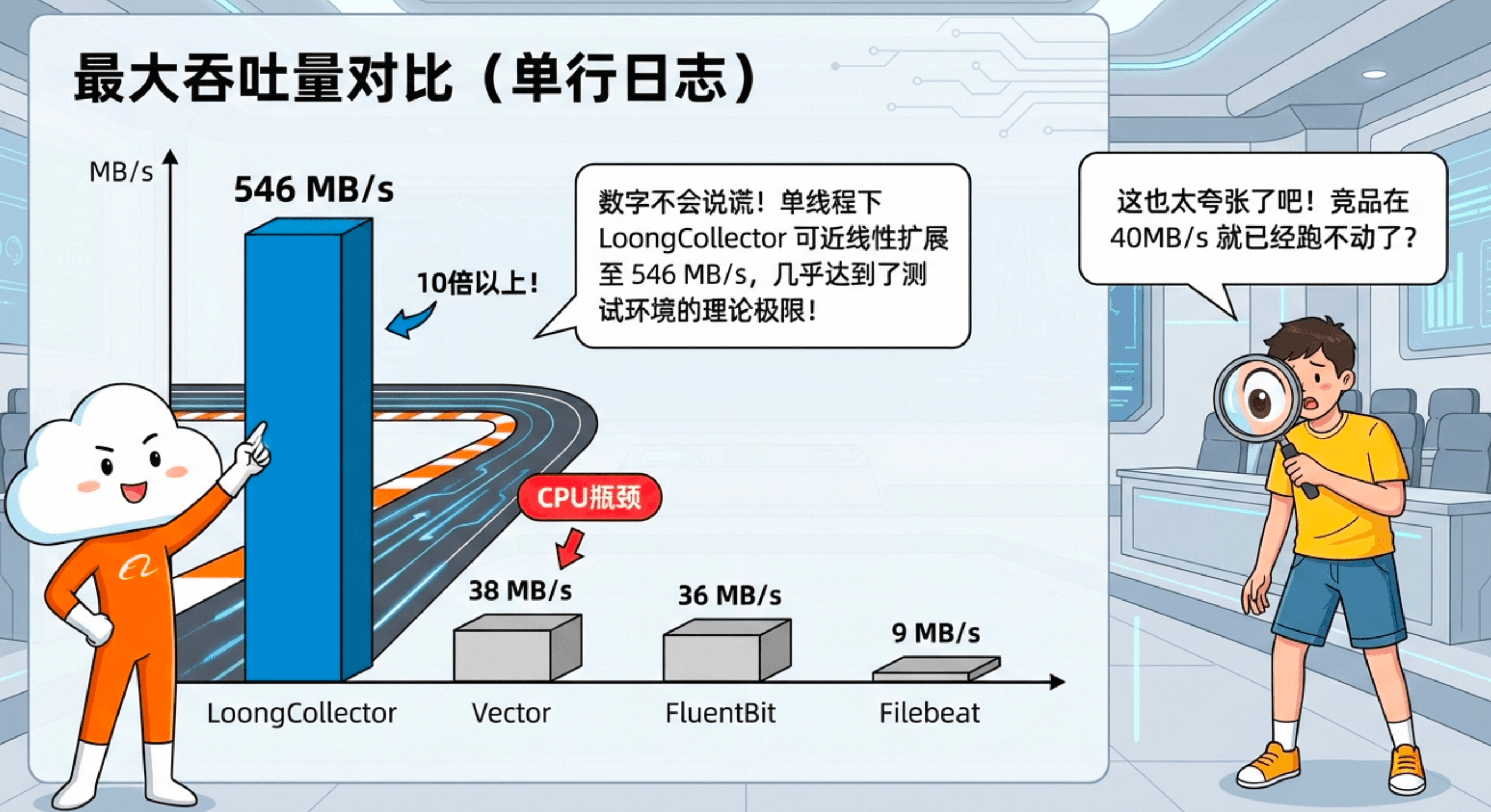 最大吞吐量对比（单行日志）

MB/s

546 MB/s

10倍以上！

数字不会说谎！单线程下 LoongCollector 可近线性扩展至 546 MB/s，几乎达到了测试环境的理论极限！

这也太夸张了吧！竞品在 40MB/s 就已经跑不动了？

CPU瓶颈

38 MB/s

36 MB/s

9 MB/s

LoongCollector

Vector

FluentBit

Filebeat